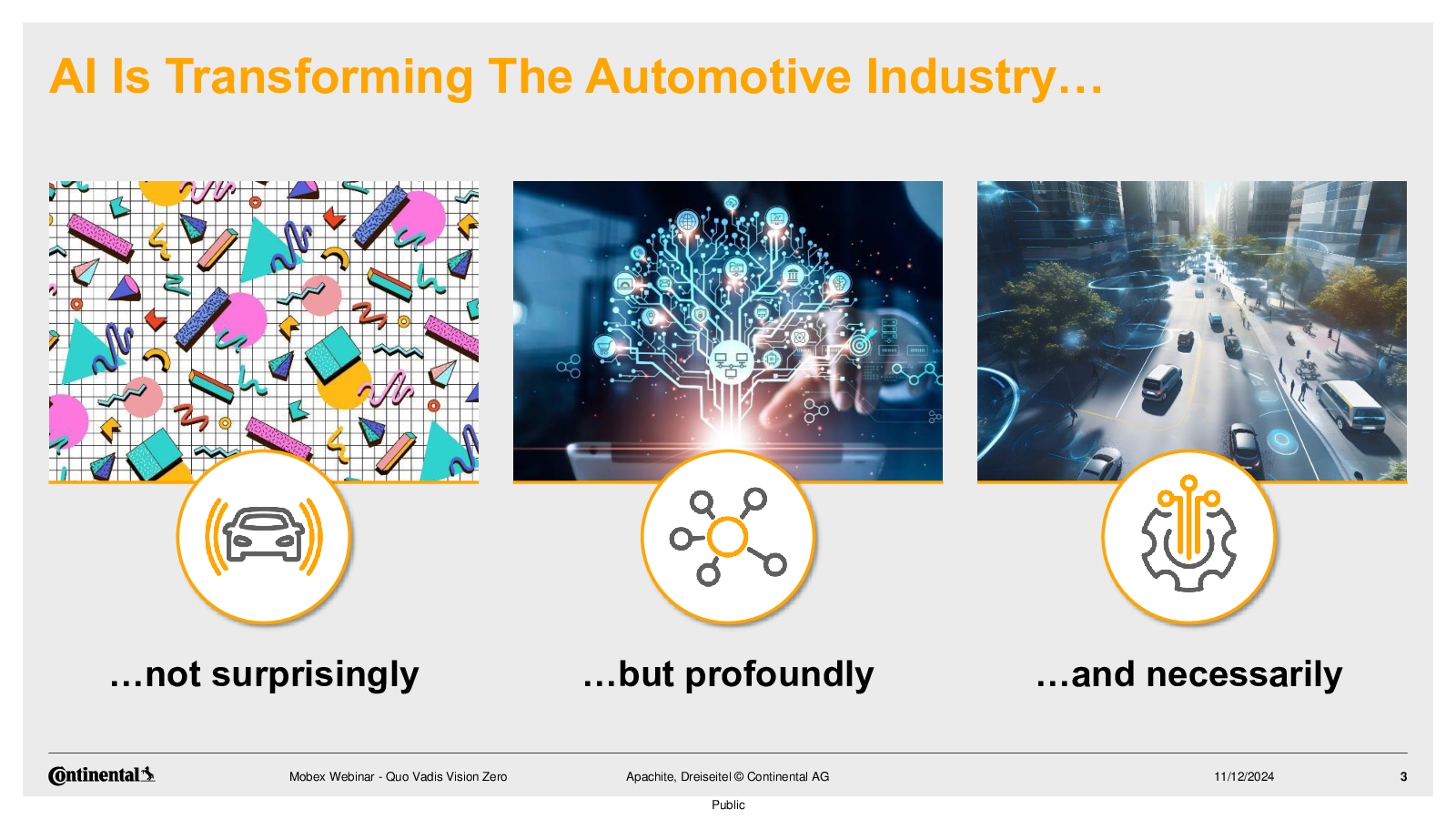 AI Is Transforming The Automotive Industry…

…not surprisingly

…but profoundly

…and necessarily

Continental

Mobex Webinar - Quo Vadis Vision Zero

Apachite, Dreiseitel © Continental AG

11/12/2024

3

Public